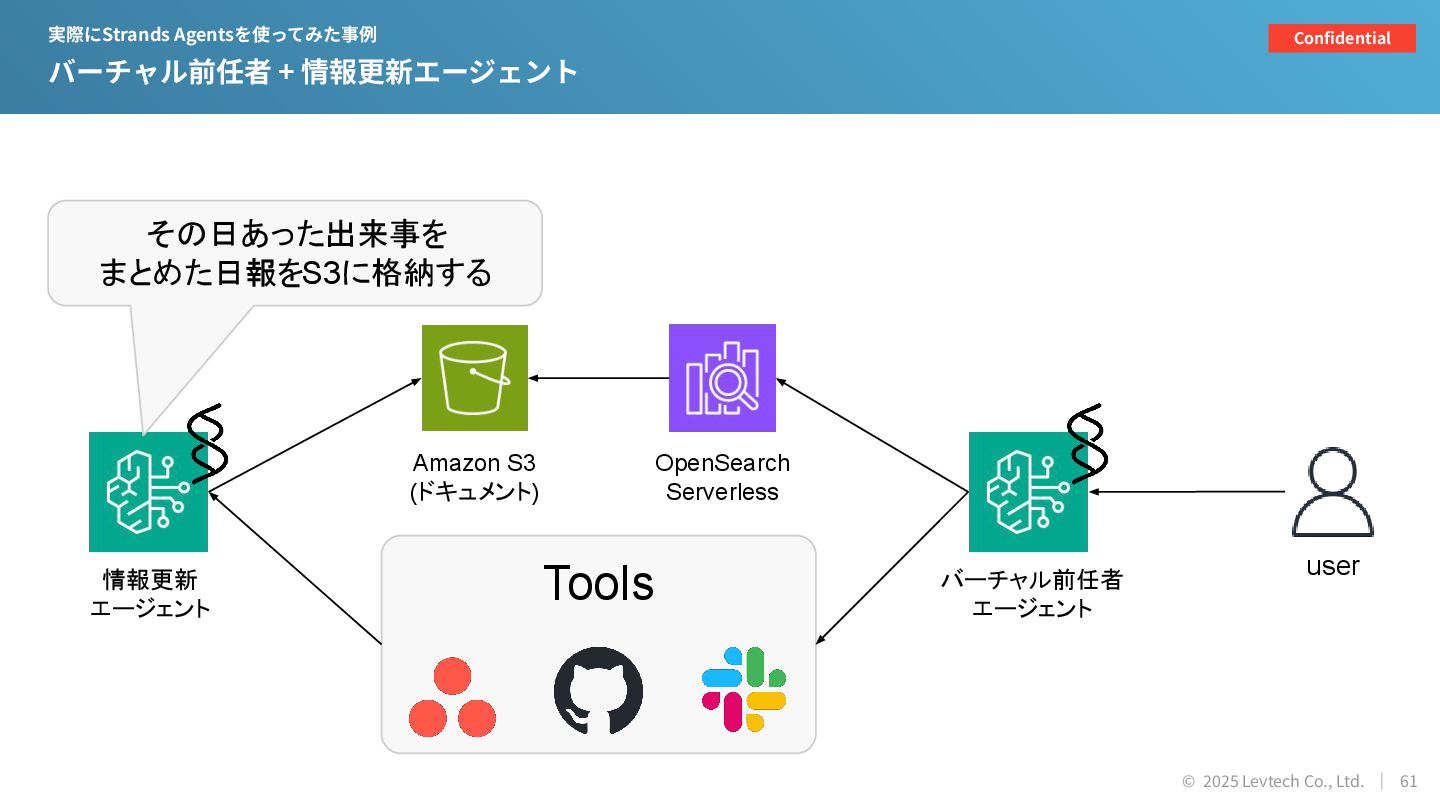 実際にStrands Agentsを使ってみた事例
バーチャル前任者 + 情報更新エージェント

Confidential

その日あった出来事を
まとめた日報をS3に格納する

Amazon S3
(ドキュメント)

OpenSearch
Serverless

情報更新
エージェント

Tools

バーチャル前任者
エージェント

user

© 2025 Levtech Co., Ltd. | 61